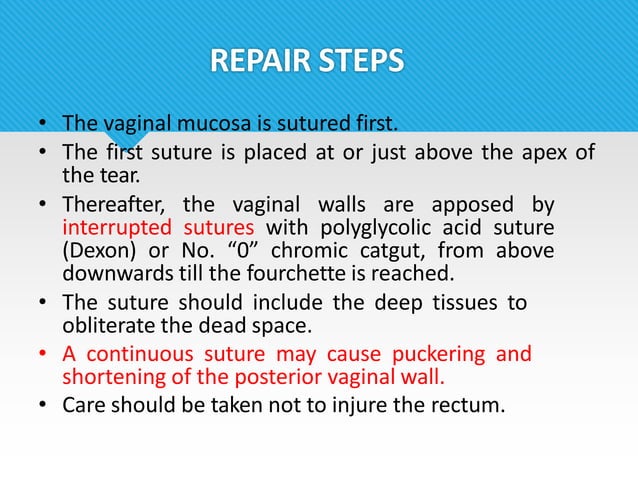 REPAIR STEPS

• The vaginal mucosa is sutured first.
• The first suture is placed at or just above the apex of the tear.
• Thereafter, the vaginal walls are apposed by interrupted sutures with polyglycolic acid suture (Dexon) or No. “0” chromic catgut, from above downwards till the fourchette is reached.
• The suture should include the deep tissues to obliterate the dead space.
• A continuous suture may cause puckering and shortening of the posterior vaginal wall.
• Care should be taken not to injure the rectum.